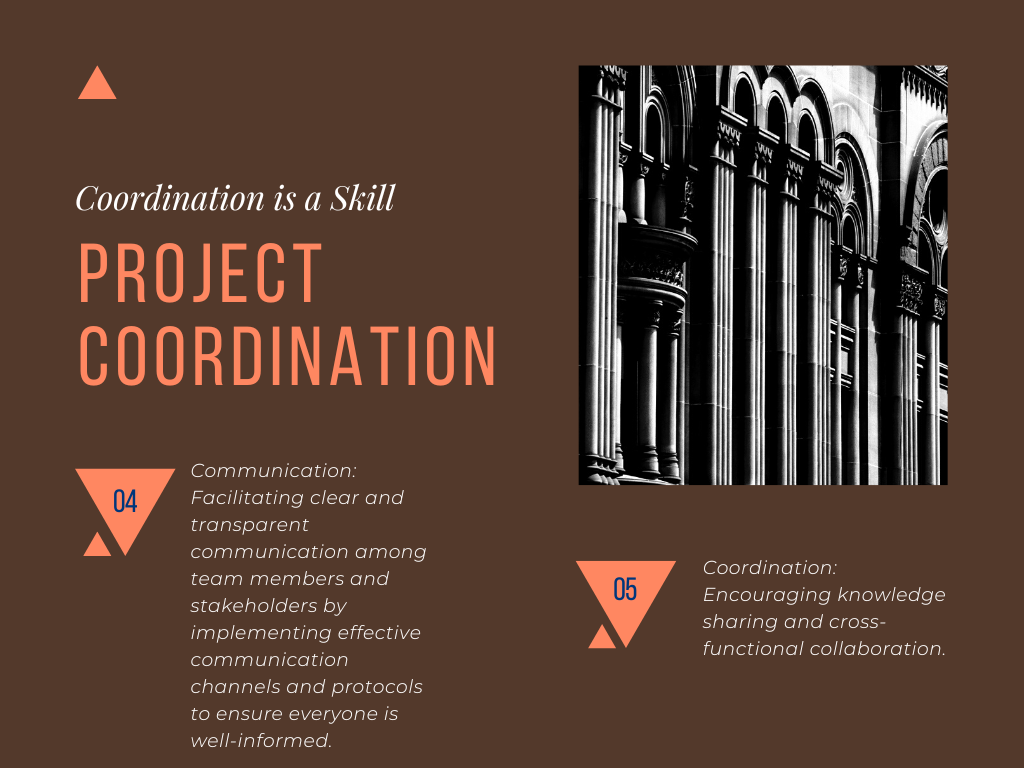 Coordination is a Skill

PROJECT COORDINATION

04

Communication: Facilitating clear and transparent communication among team members and stakeholders by implementing effective communication channels and protocols to ensure everyone is well-informed.

05

Coordination: Encouraging knowledge sharing and cross-functional collaboration.